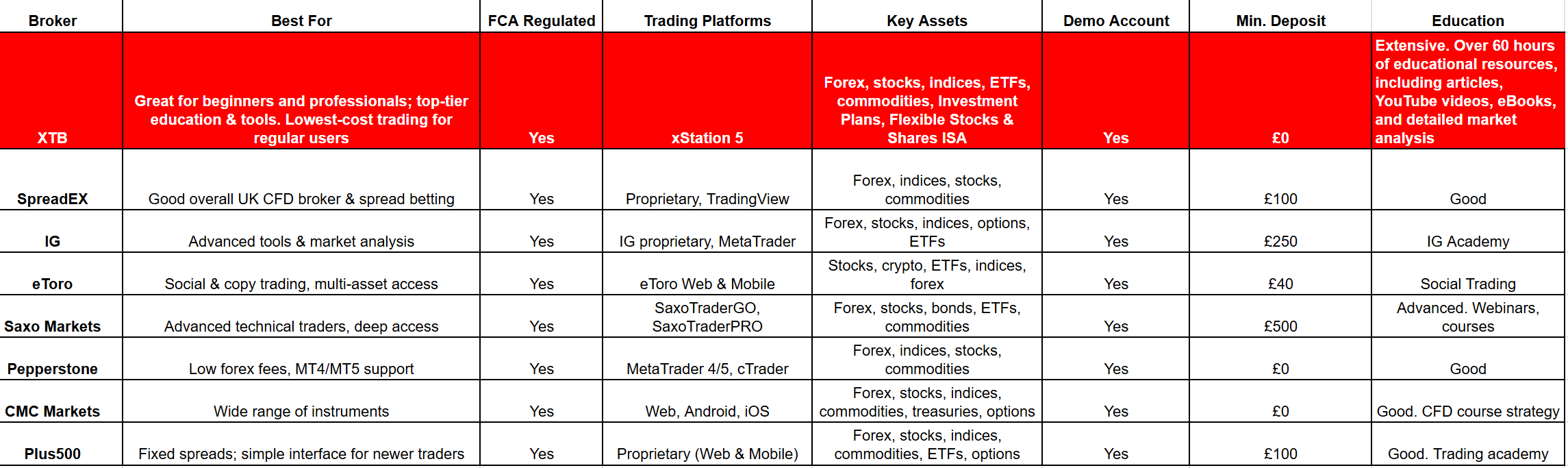 | Broker | Best For | FCA Regulated | Trading Platforms | Key Assets | Demo Account | Min. Deposit | Education |
|---|---|---|---|---|---|---|---|
| XTB | Great for beginners and professionals; top-tier education & tools. Lowest-cost trading for regular users | Yes | xStation 5 | Forex, stocks, indices, ETFs, commodities, Investment Plans, Flexible Stocks & Shares ISA | Yes | £0 | Extensive. Over 60 hours of educational resources, including articles, YouTube videos, eBooks, and detailed market analysis |
| SpreadEX | Good overall UK CFD broker & spread betting | Yes | Proprietary, TradingView | Forex, indices, stocks, commodities | Yes | £100 | Good |
| IG | Advanced tools & market analysis | Yes | IG proprietary, MetaTrader | Forex, stocks, indices, options, ETFs | Yes | £250 | IG Academy |
| eToro | Social & copy trading, multi-asset access | Yes | eToro Web & Mobile | Stocks, crypto, ETFs, indices, forex | Yes | £40 | Social Trading |
| Saxo Markets | Advanced technical traders, deep access | Yes | SaxoTraderGO, SaxoTraderPRO | Forex, stocks, bonds, ETFs, commodities | Yes | £500 | Advanced. Webinars, courses |
| Pepperstone | Low forex fees, MT4/MT5 support | Yes | MetaTrader 4/5, cTrader | Forex, indices, stocks, commodities | Yes | £0 | Good |
| CMC Markets | Wide range of instruments | Yes | Web, Android, iOS | Forex, stocks, indices, commodities, treasuries, options | Yes | £0 | Good. CFD course strategy |
| Plus500 | Fixed spreads; simple interface for newer traders | Yes | Proprietary (Web & Mobile) | Forex, stocks, indices, commodities, ETFs, options | Yes | £100 | Good. Trading academy |